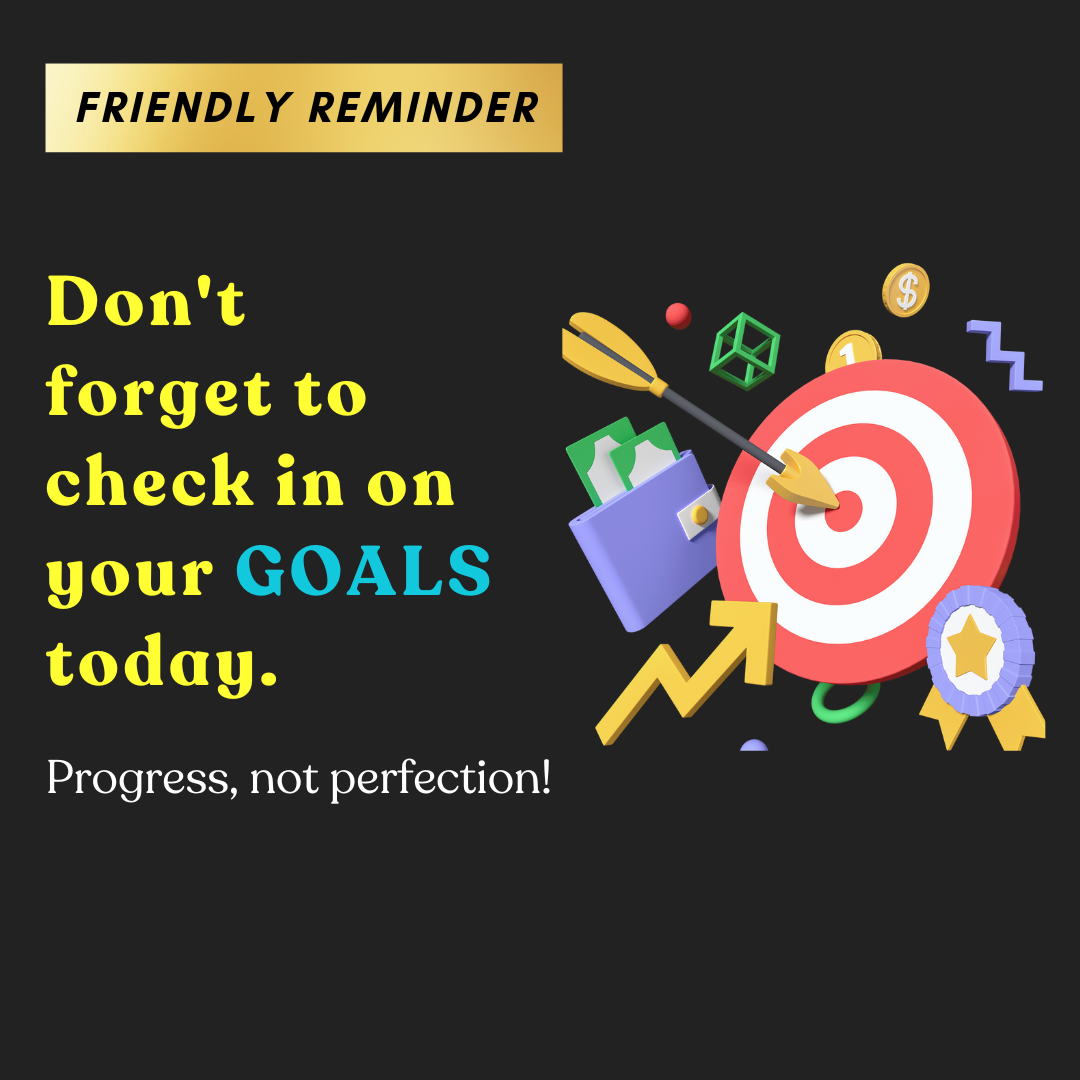 FRIENDLY REMINDER

Don't forget to check in on your GOALS today.

Progress, not perfection!

$

1